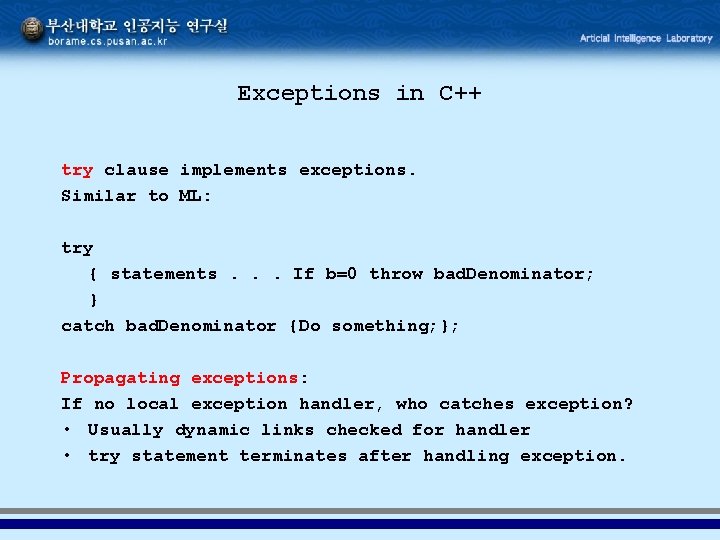 부산대학교 인공지능 연구실
borame.cs.pusan.ac.kr

Articial Intelligence Laboratory

Exceptions in C++

try clause implements exceptions.
Similar to ML:

try
{ statements . . . If b=0 throw badDenominator;
}
catch badDenominator {Do something;};

Propagating exceptions:
If no local exception handler, who catches exception?
• Usually dynamic links checked for handler
• try statement terminates after handling exception.